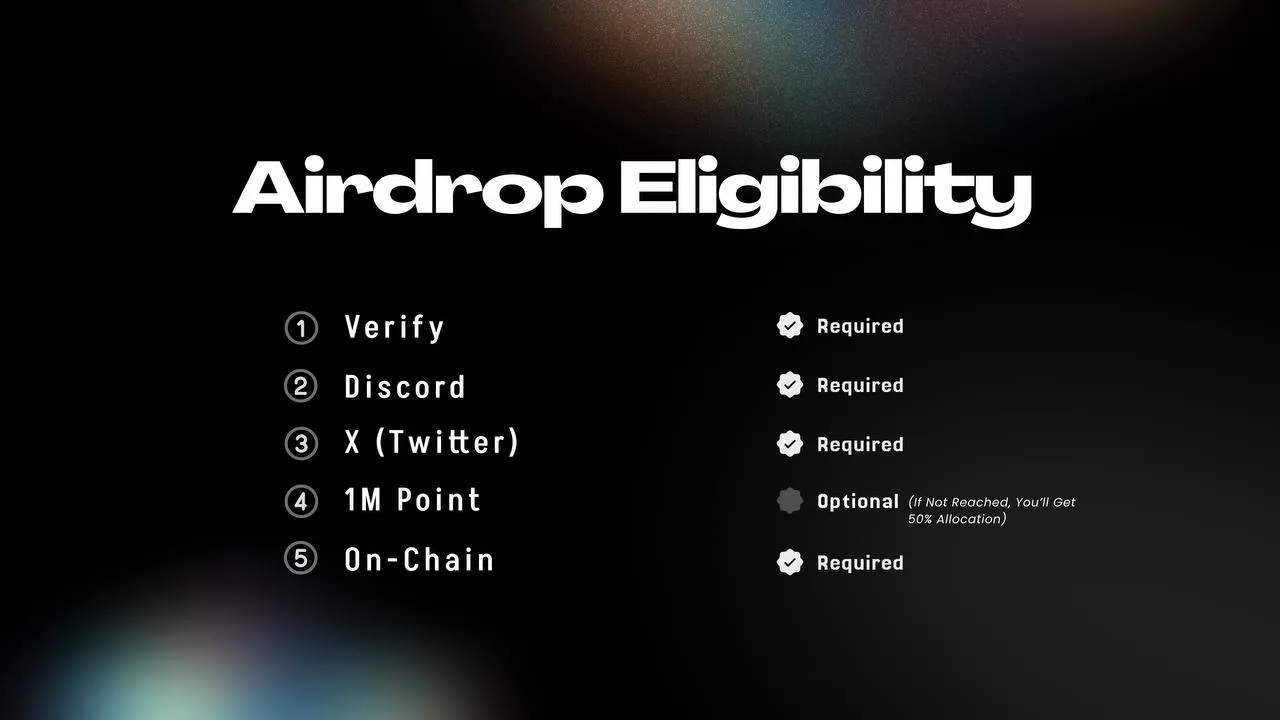 Airdrop Eligibility

1 Verify Required

2 Discord Required

3 X (Twitter) Required

4 1M Point Optional (If Not Reached, You'll Get 50% Allocation)

5 On-Chain Required